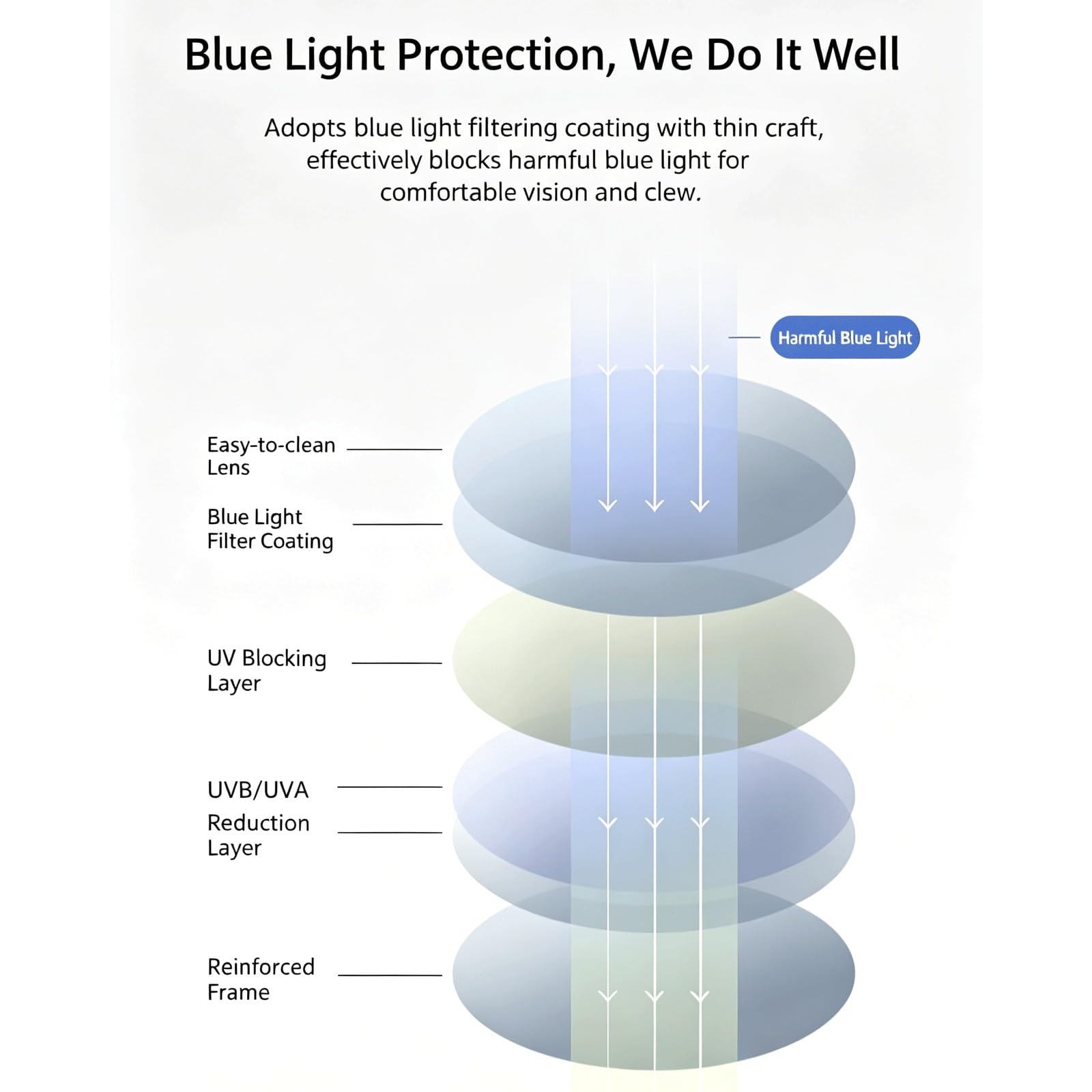 Blue Light Protection, We Do It Well

Adopts blue light filtering coating with thin craft, effectively blocks harmful blue light for comfortable vision and clew.

Harmful Blue Light

Easy-to-clean Lens

Blue Light Filter Coating

UV Blocking Layer

UVB/UVA

Reduction Layer

Reinforced Frame